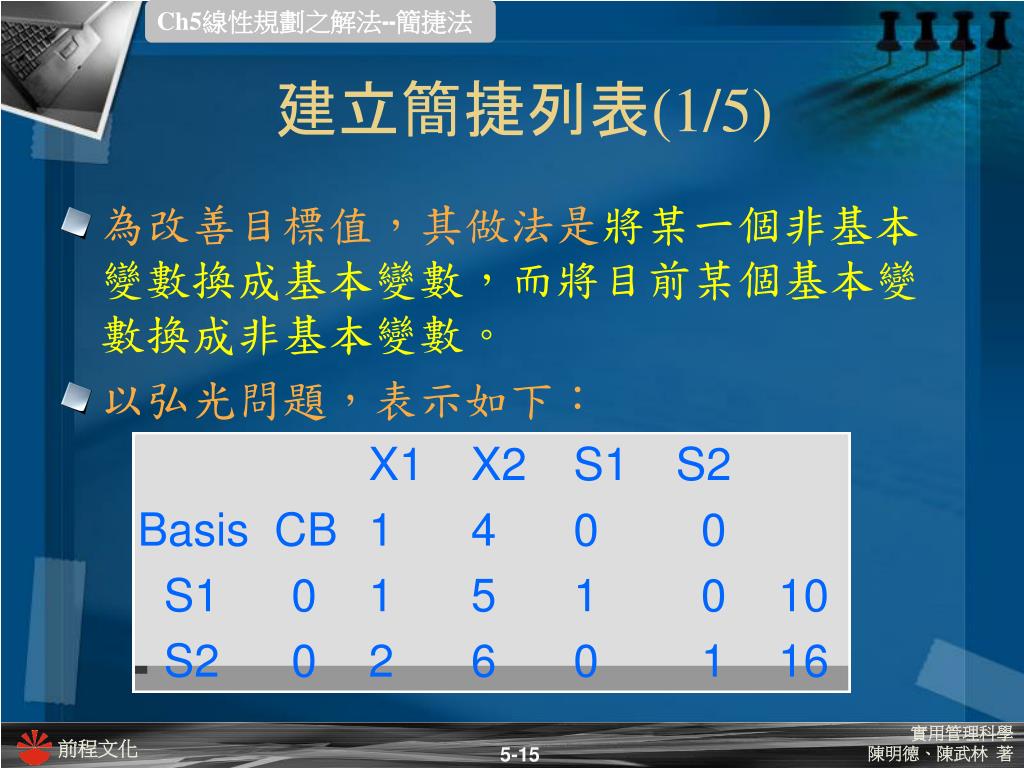 Ch5線性規劃之解法--簡捷法

建立簡捷列表(1/5)

為改善目標值，其做法是將某一個非基本變數換成基本變數，而將目前某個基本變數換成非基本變數。

以弘光問題，表示如下：

| | | X1 | X2 | S1 | S2 | |
|---|---|---|---|---|---|---|
| Basis | CB | 1 | 4 | 0 | 0 | |
| S1 | 0 | 1 | 5 | 1 | 0 | 10 |
| S2 | 0 | 2 | 6 | 0 | 1 | 16 |

前程文化

5-15

實用管理科學
陳明德、陳武林 著